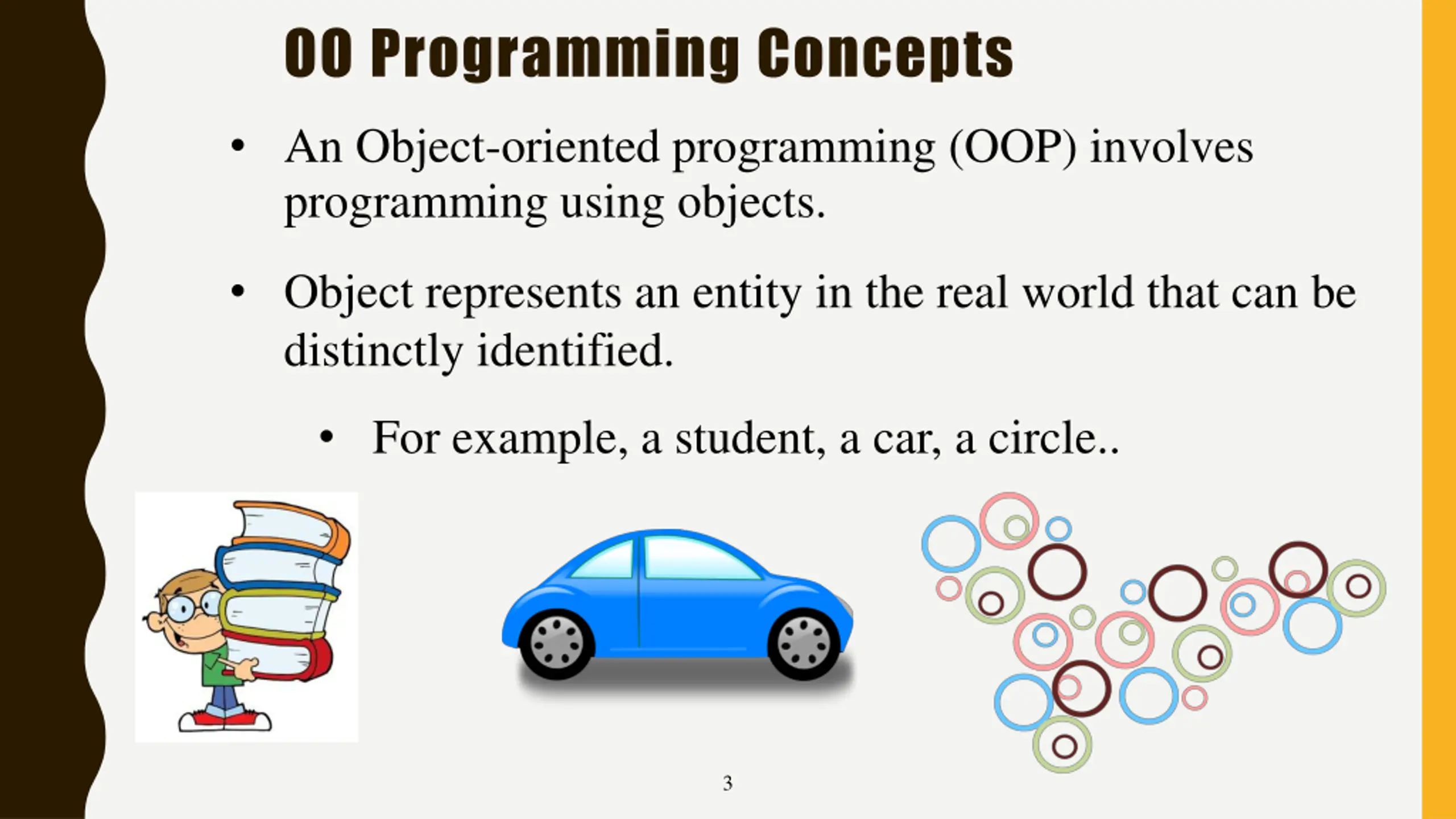 OO Programming Concepts

• An Object-oriented programming (OOP) involves programming using objects.

• Object represents an entity in the real world that can be distinctly identified.

• For example, a student, a car, a circle..

3